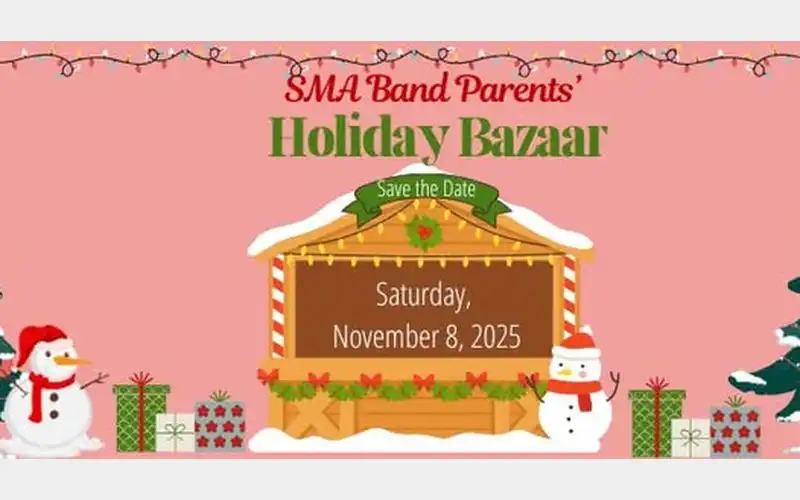 SMA Band Parents'
Holiday Bazaar

Save the Date

Saturday,
November 8, 2025